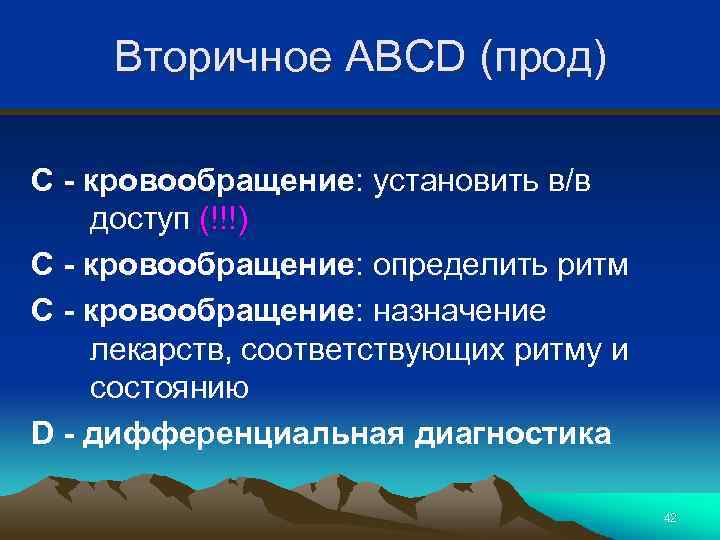 Вторичное ABCD (прод)

C - кровообращение: установить в/в доступ (!!!)

C - кровообращение: определить ритм

C - кровообращение: назначение лекарств, соответствующих ритму и состоянию

D - дифференциальная диагностика

42